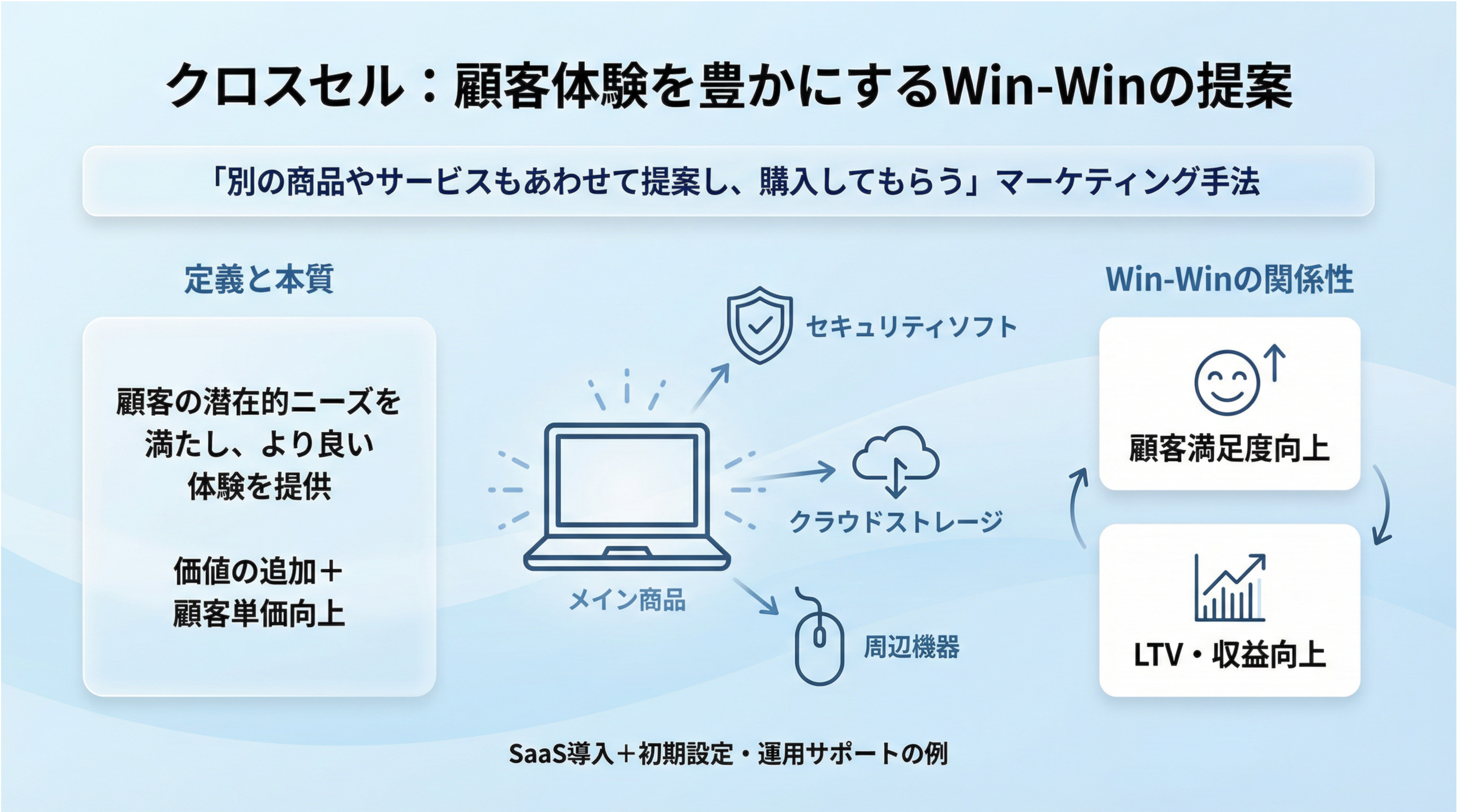 クロスセル：顧客体験を豊かにするWin-Winの提案

「別の商品やサービスもあわせて提案し、購入してもらう」マーケティング手法

定義と本質

顧客の潜在的ニーズを満たし、より良い体験を提供

価値の追加＋顧客単価向上

セキュリティソフト

クラウドストレージ

メイン商品

周辺機器

Win-Winの関係性

顧客満足度向上

LTV・収益向上

SaaS導入＋初期設定・運用サポートの例